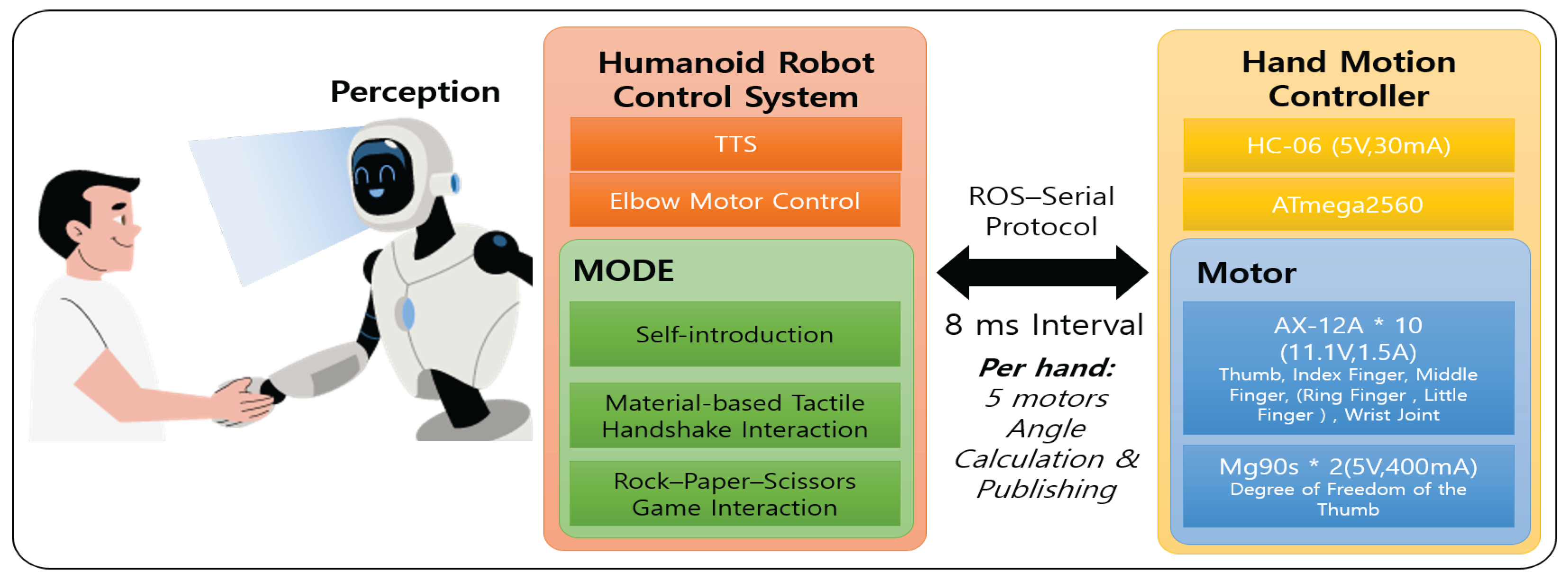 Perception

Humanoid Robot Control System

TTS

Elbow Motor Control

MODE

Self-introduction

Material-based Tactile Handshake Interaction

Rock–Paper–Scissors Game Interaction

ROS–Serial Protocol

8 ms Interval

Per hand: 5 motors Angle Calculation & Publishing

Hand Motion Controller

HC-06 (5V,30mA)

ATmega2560

Motor

AX-12A * 10 (11.1V,1.5A)
Thumb, Index Finger, Middle Finger, (Ring Finger , Little Finger ) , Wrist Joint

Mg90s * 2(5V,400mA)
Degree of Freedom of the Thumb